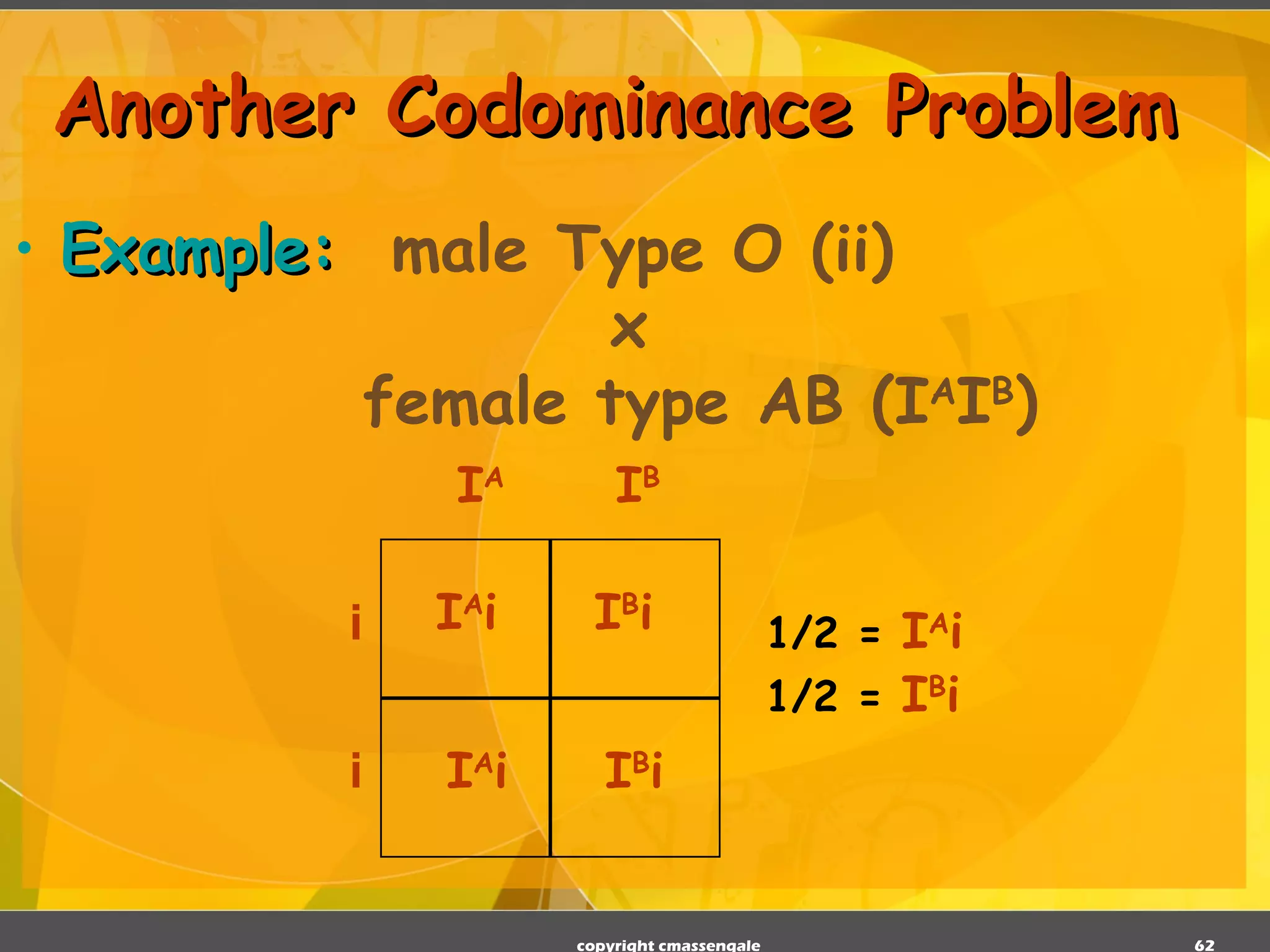 Another Codominance Problem

• Example: male Type O (ii)

x

female type AB ($I^AI^B$)

|   | $I^A$ | $I^B$ |
|---|---|---|
| i | $I^Ai$ | $I^Bi$ |
| i | $I^Ai$ | $I^Bi$ |

1/2 = $I^Ai$
1/2 = $I^Bi$

copyright cmassengale

62